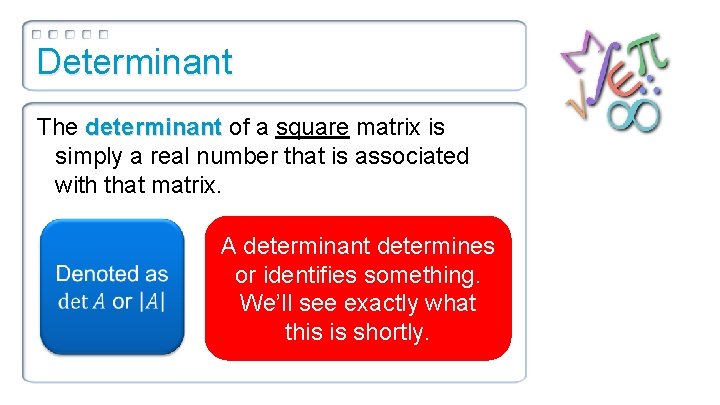 Determinant

The determinant of a square matrix is simply a real number that is associated with that matrix.

Denoted as $\det A$ or $|A|$

A determinant determines or identifies something. We'll see exactly what this is shortly.